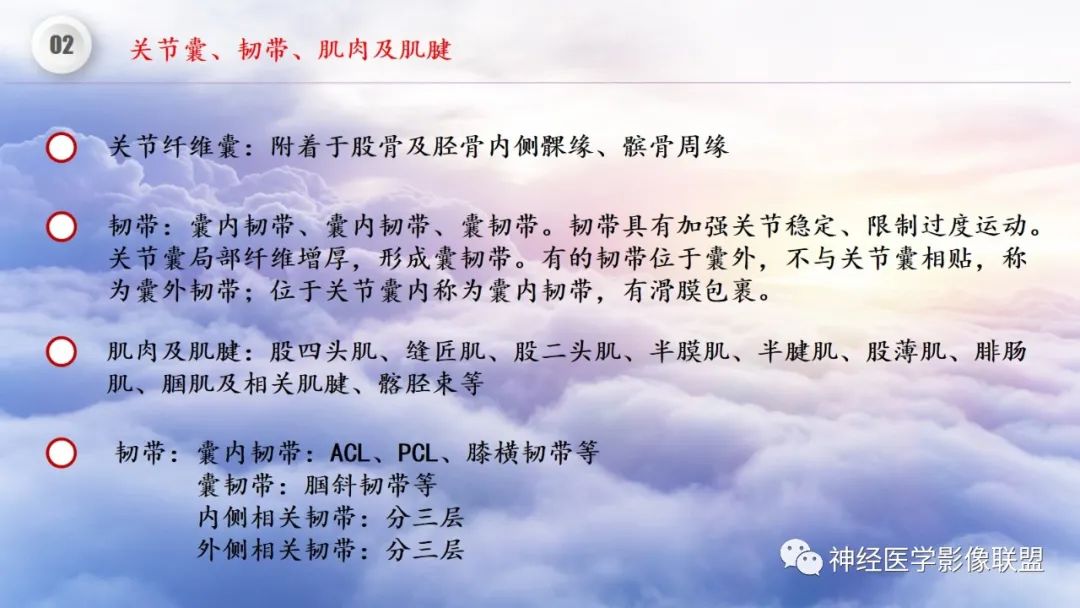 02

关节囊、韧带、肌肉及肌腱

关节纤维囊：附着于股骨及胫骨内侧髁缘、髌骨周缘

韧带：囊内韧带、囊内韧带、囊韧带。韧带具有加强关节稳定、限制过度运动。关节囊局部纤维增厚，形成囊韧带。有的韧带位于囊外，不与关节囊相贴，称为囊外韧带；位于关节囊内称为囊内韧带，有滑膜包裹。

肌肉及肌腱：股四头肌、缝匠肌、股二头肌、半膜肌、半腱肌、股薄肌、腓肠肌、腘肌及相关肌腱、髂胫束等

韧带：囊内韧带：ACL、PCL、膝横韧带等
囊韧带：腘斜韧带等
内侧相关韧带：分三层
外侧相关韧带：分三层

神经医学影像联盟